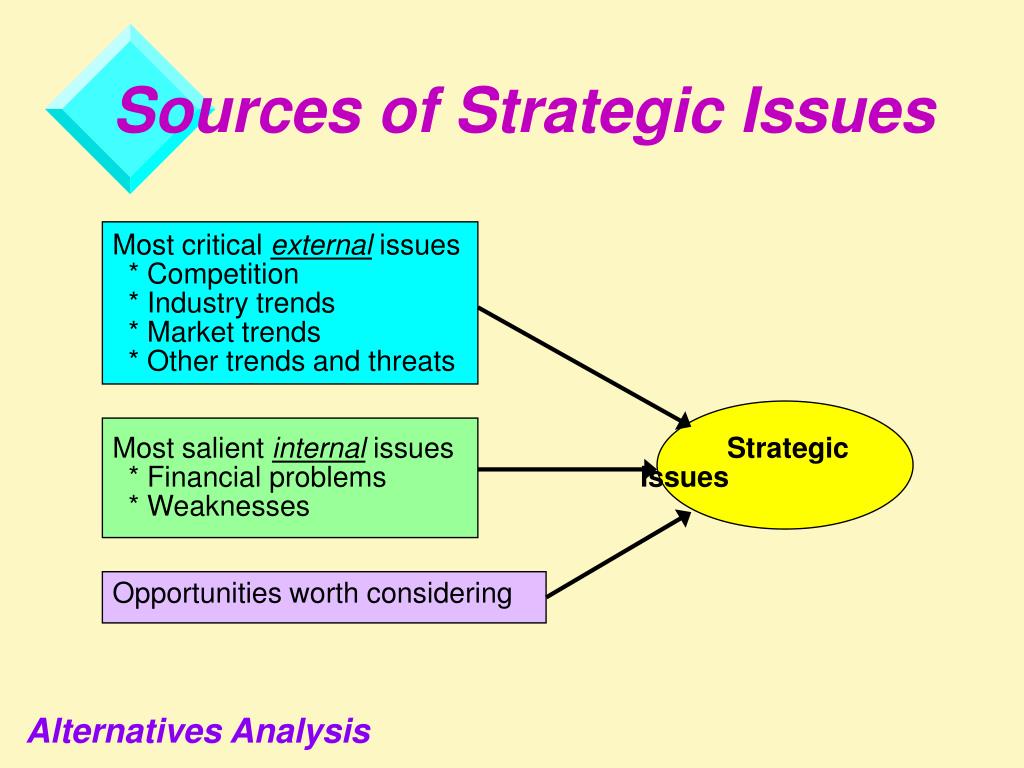 Sources of Strategic Issues

Most critical external issues
* Competition
* Industry trends
* Market trends
* Other trends and threats

Most salient internal issues
* Financial problems
* Weaknesses

Opportunities worth considering

Strategic Issues

Alternatives Analysis